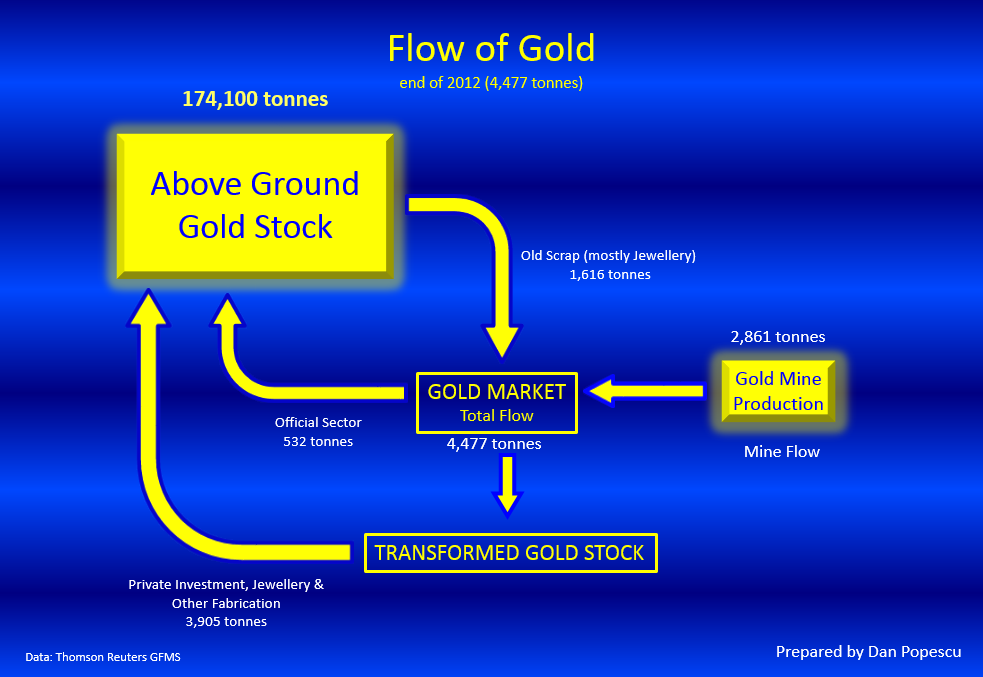 Flow of Gold
end of 2012 (4,477 tonnes)

174,100 tonnes

Above Ground Gold Stock

Old Scrap (mostly Jewellery)
1,616 tonnes

2,861 tonnes

Gold Mine Production

Mine Flow

GOLD MARKET
Total Flow

4,477 tonnes

Official Sector
532 tonnes

TRANSFORMED GOLD STOCK

Private Investment, Jewellery & Other Fabrication
3,905 tonnes

Data: Thomson Reuters GFMS

Prepared by Dan Popescu